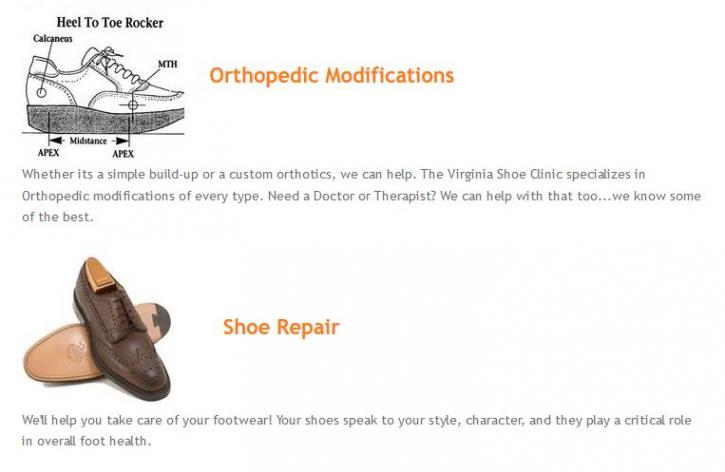 Heel To Toe Rocker
Calcaneus
MTH
Midstance
APEX
APEX

Orthopedic Modifications

Whether its a simple build-up or a custom orthotics, we can help. The Virginia Shoe Clinic specializes in Orthopedic modifications of every type. Need a Doctor or Therapist? We can help with that too...we know some of the best.

Shoe Repair

We'll help you take care of your footwear! Your shoes speak to your style, character, and they play a critical role in overall foot health.